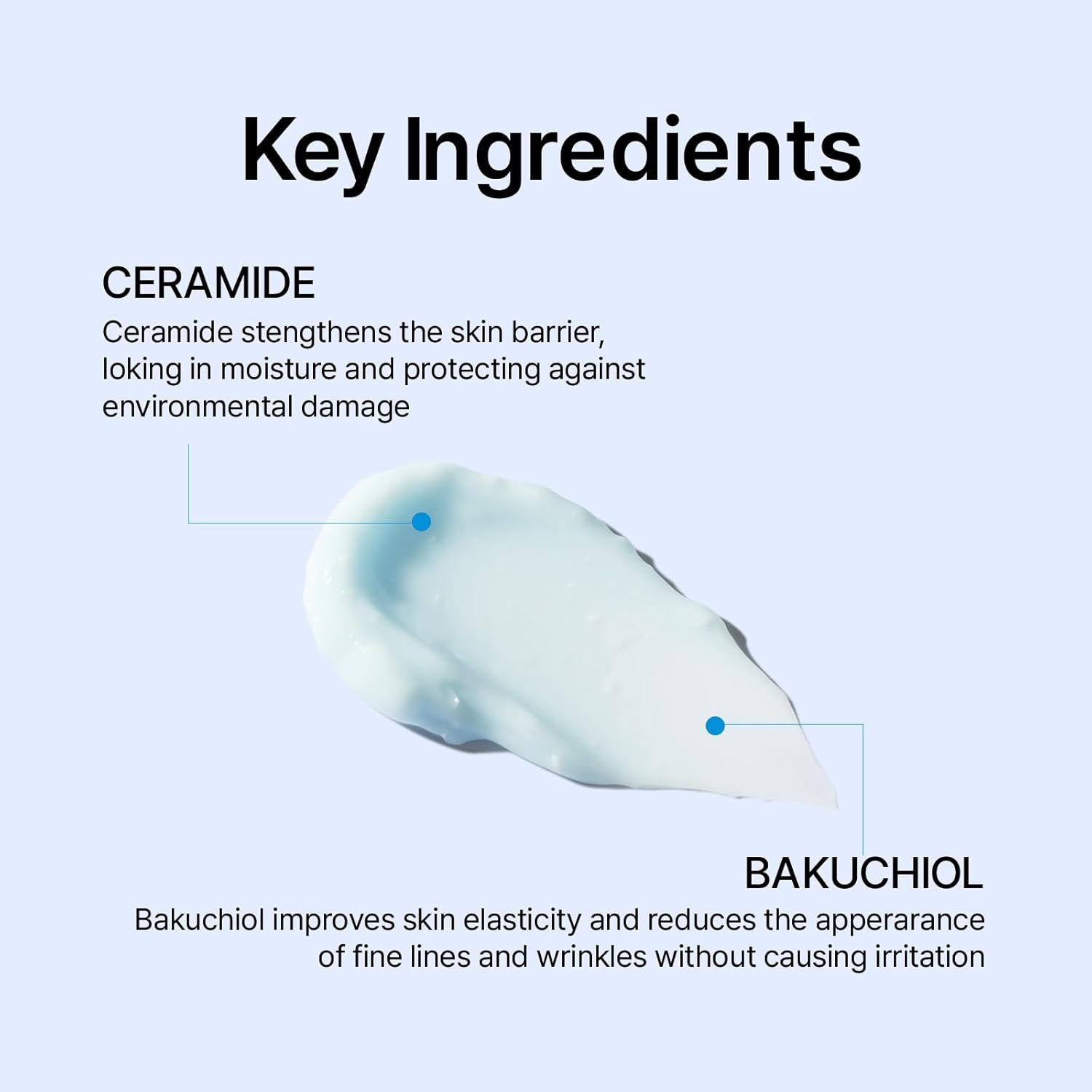 Key Ingredients

CERAMIDE
Ceramide stengthens the skin barrier, loking in moisture and protecting against environmental damage

BAKUCHIOL
Bakuchiol improves skin elasticity and reduces the apperarance of fine lines and wrinkles without causing irritation